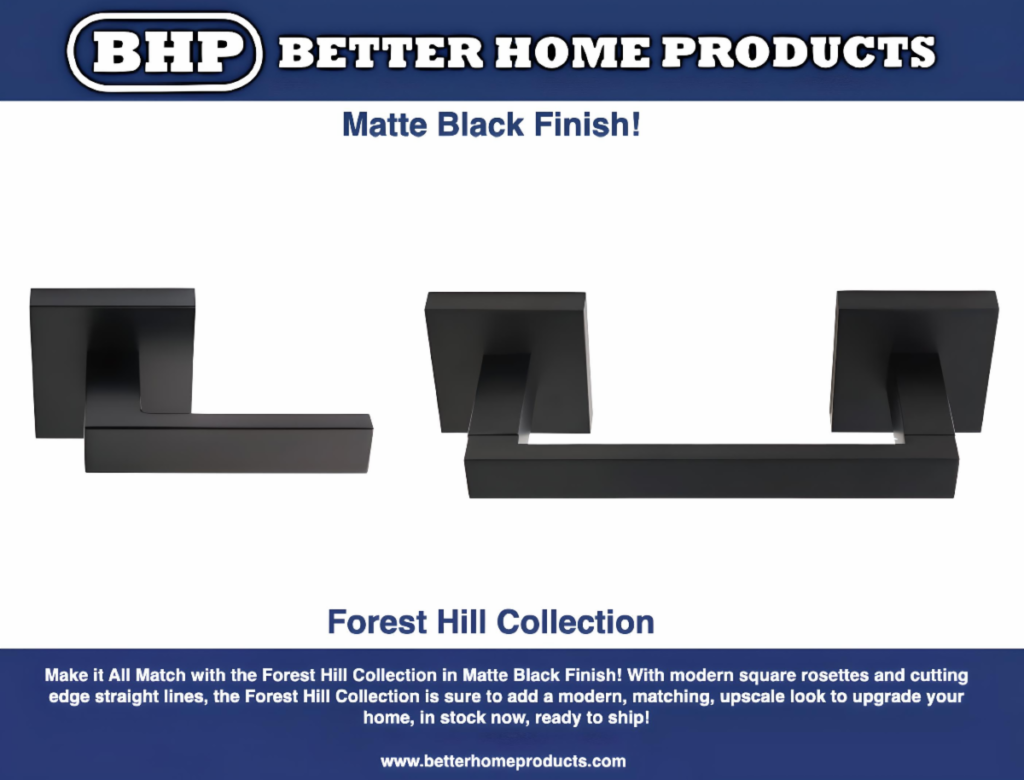 BHP BETTER HOME PRODUCTS

Matte Black Finish!

Forest Hill Collection

Make it All Match with the Forest Hill Collection in Matte Black Finish! With modern square rosettes and cutting edge straight lines, the Forest Hill Collection is sure to add a modern, matching, upscale look to upgrade your home, in stock now, ready to ship!

www.betterhomeproducts.com